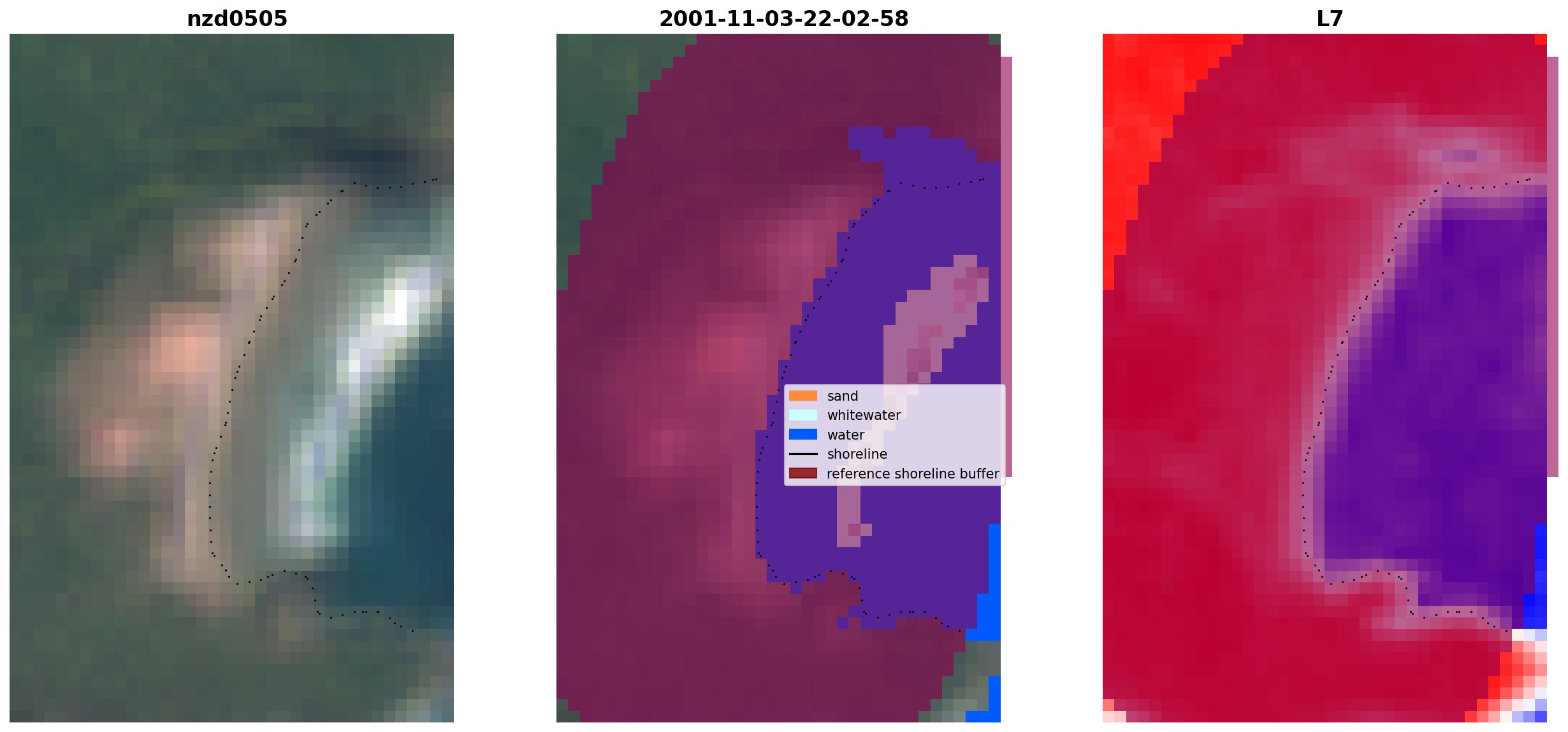 nzd0505

2001-11-03-22-02-58

sand
whitewater
water
shoreline
reference shoreline buffer

L7